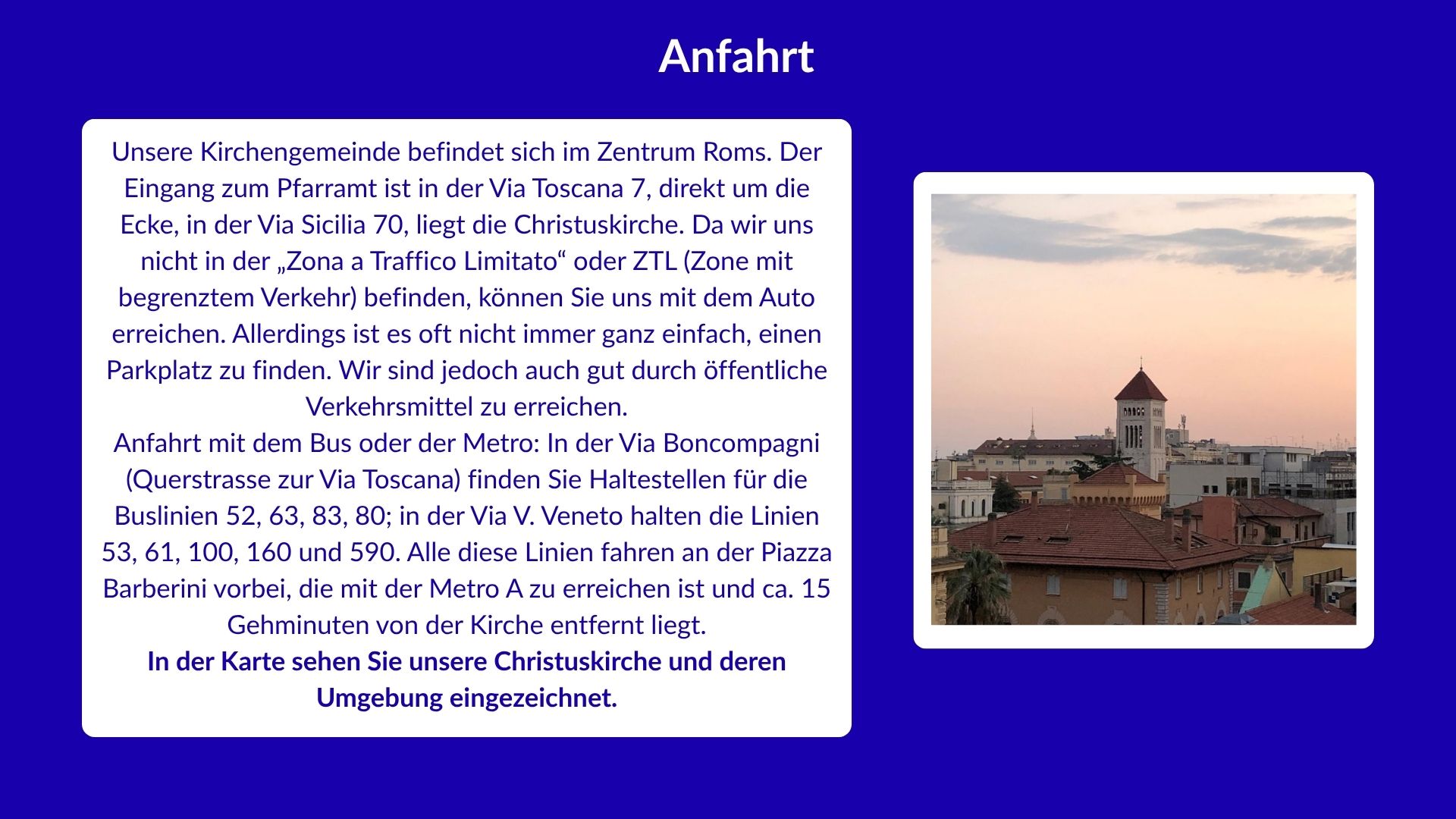 Anfahrt

Unsere Kirchengemeinde befindet sich im Zentrum Roms. Der Eingang zum Pfarramt ist in der Via Toscana 7, direkt um die Ecke, in der Via Sicilia 70, liegt die Christuskirche. Da wir uns nicht in der „Zona a Traffico Limitato“ oder ZTL (Zone mit begrenztem Verkehr) befinden, können Sie uns mit dem Auto erreichen. Allerdings ist es oft nicht immer ganz einfach, einen Parkplatz zu finden. Wir sind jedoch auch gut durch öffentliche Verkehrsmittel zu erreichen.
Anfahrt mit dem Bus oder der Metro: In der Via Boncompagni (Querstrasse zur Via Toscana) finden Sie Haltestellen für die Buslinien 52, 63, 83, 80; in der Via V. Veneto halten die Linien 53, 61, 100, 160 und 590. Alle diese Linien fahren an der Piazza Barberini vorbei, die mit der Metro A zu erreichen ist und ca. 15 Gehminuten von der Kirche entfernt liegt.
In der Karte sehen Sie unsere Christuskirche und deren Umgebung eingezeichnet.